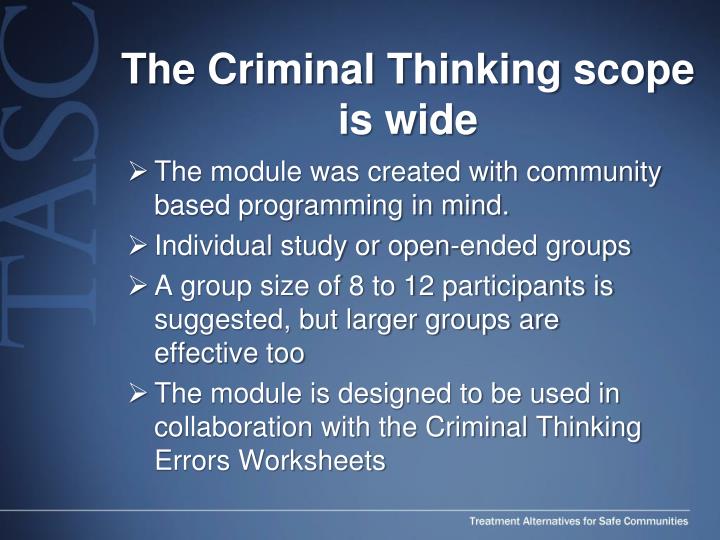 TASC

The Criminal Thinking scope is wide

➢ The module was created with community based programming in mind.
➢ Individual study or open-ended groups
➢ A group size of 8 to 12 participants is suggested, but larger groups are effective too
➢ The module is designed to be used in collaboration with the Criminal Thinking Errors Worksheets

Treatment Alternatives for Safe Communities